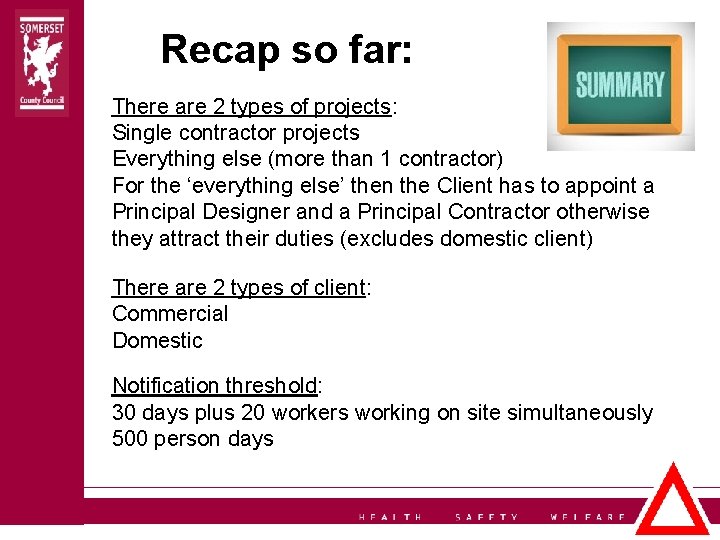 SOMERSET
County Council

Recap so far:

SUMMARY

There are 2 types of projects:
Single contractor projects
Everything else (more than 1 contractor)
For the ‘everything else’ then the Client has to appoint a Principal Designer and a Principal Contractor otherwise they attract their duties (excludes domestic client)

There are 2 types of client:
Commercial
Domestic

Notification threshold:
30 days plus 20 workers working on site simultaneously
500 person days

HEALTH SAFETY WELFARE